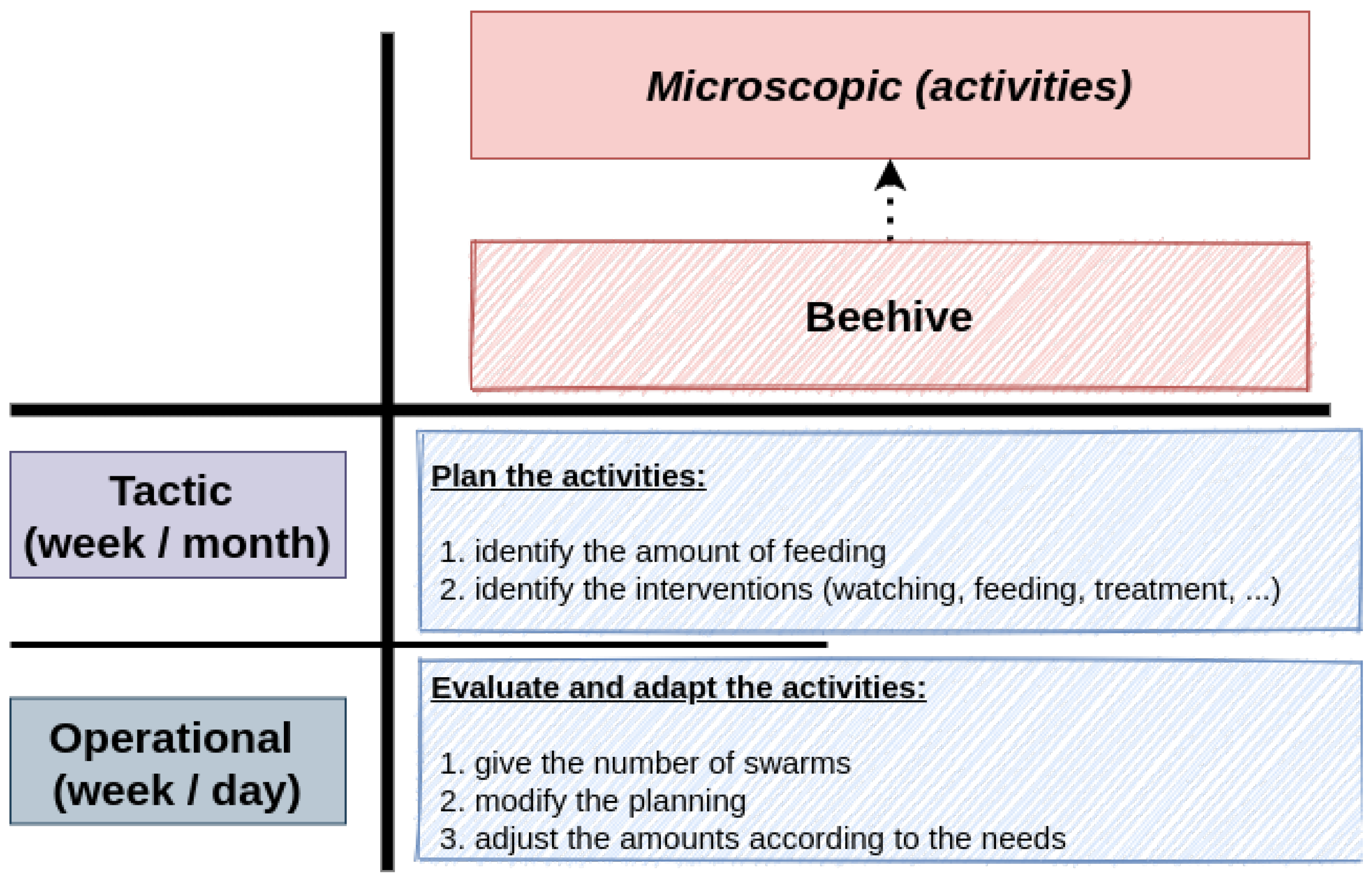 Microscopic (activities)

Beehive

Tactic
(week / month)

Plan the activities:

1. identify the amount of feeding
2. identify the interventions (watching, feeding, treatment, ...)

Operational
(week / day)

Evaluate and adapt the activities:

1. give the number of swarms
2. modify the planning
3. adjust the amounts according to the needs